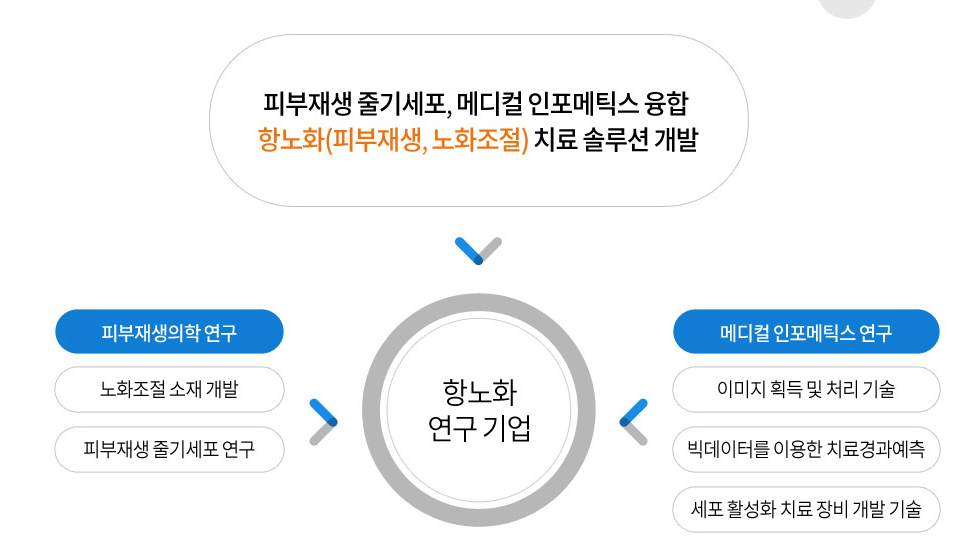 피부재생 줄기세포, 메디컬 인포메틱스 융합
항노화(피부재생, 노화조절) 치료 솔루션 개발

피부재생의학 연구

노화조절 소재 개발

피부재생 줄기세포 연구

항노화
연구 기업

메디컬 인포메틱스 연구

이미지 획득 및 처리 기술

빅데이터를 이용한 치료경과예측

세포 활성화 치료 장비 개발 기술